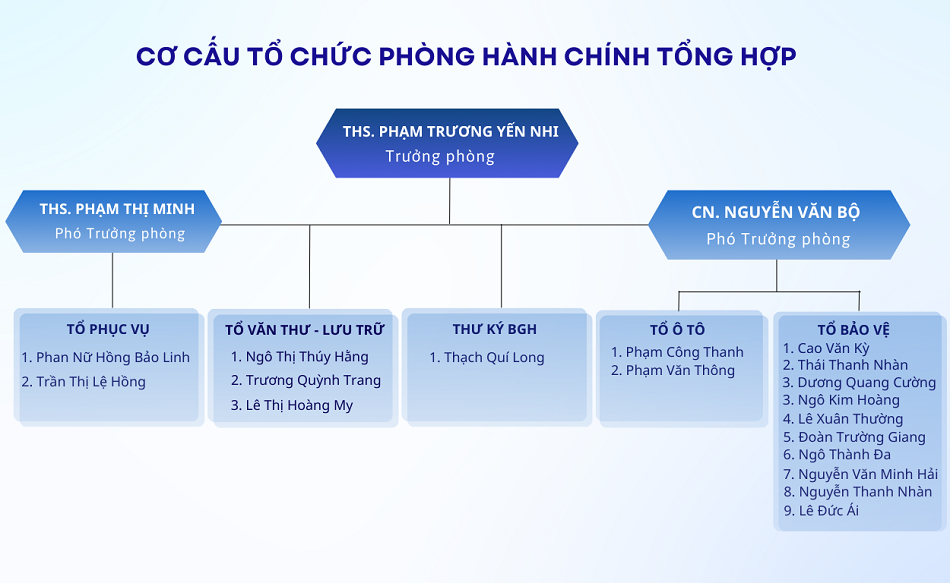 CƠ CẤU TỔ CHỨC PHÒNG HÀNH CHÍNH TỔNG HỢP

THS. PHẠM TRƯƠNG YẾN NHI
Trưởng phòng

THS. PHẠM THỊ MINH
Phó Trưởng phòng

CN. NGUYỄN VĂN BỘ
Phó Trưởng phòng

TỔ PHỤC VỤ
1. Phan Nữ Hồng Bảo Linh
2. Trần Thị Lệ Hồng

TỔ VĂN THƯ - LƯU TRỮ
1. Ngô Thị Thúy Hằng
2. Trương Quỳnh Trang
3. Lê Thị Hoàng My

THƯ KÝ BGH
1. Thạch Quí Long

TỔ Ô TÔ
1. Phạm Công Thanh
2. Phạm Văn Thông

TỔ BẢO VỆ
1. Cao Văn Kỳ
2. Thái Thanh Nhàn
3. Dương Quang Cường
3. Ngô Kim Hoàng
4. Lê Xuân Thường
5. Đoàn Trường Giang
6. Ngô Thành Đa
7. Nguyễn Văn Minh Hải
8. Nguyễn Thanh Nhàn
9. Lê Đức Ái